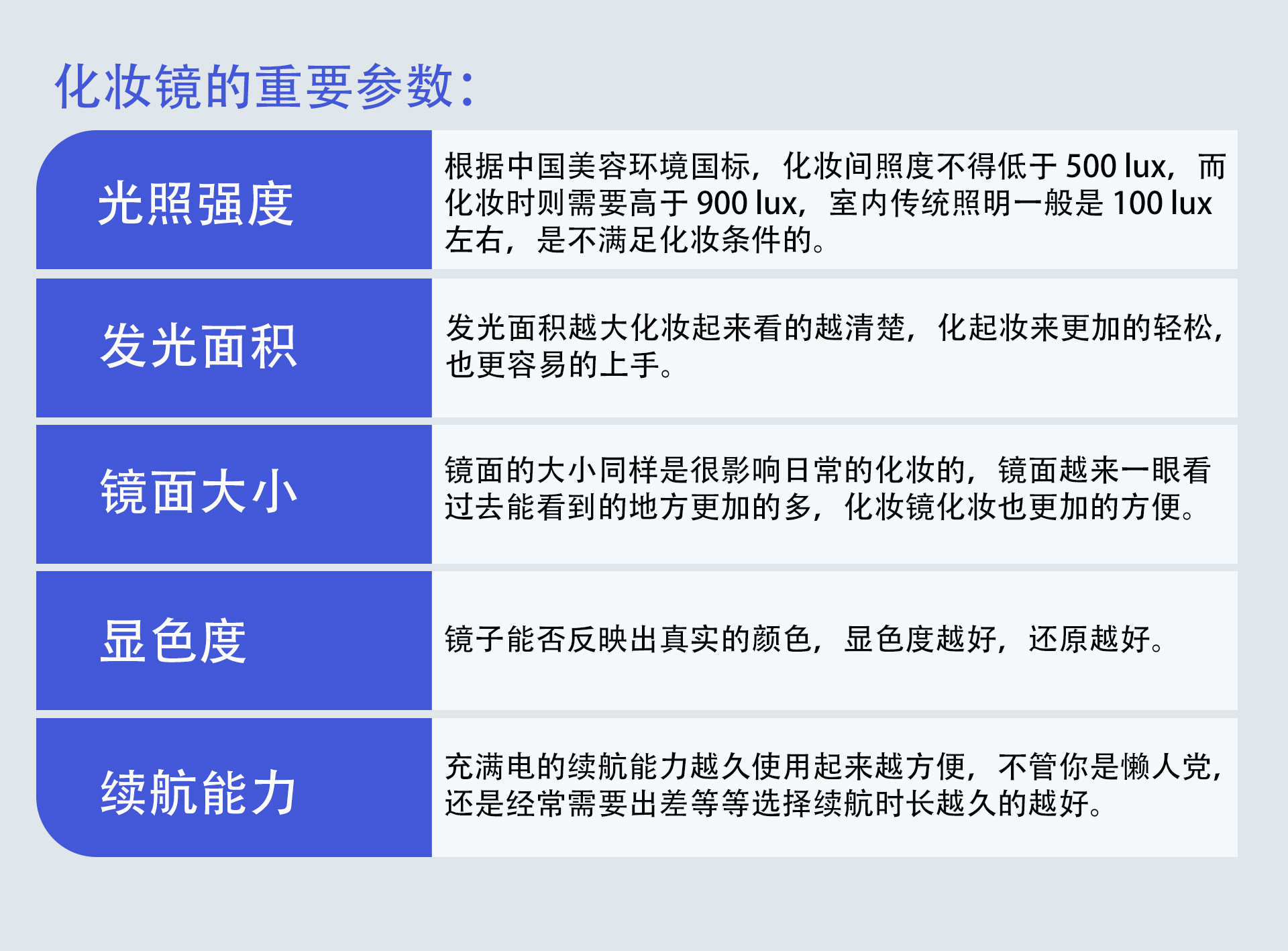 化妆镜的重要参数：

| | |
|---|---|
| 光照强度 | 根据中国美容环境国标，化妆间照度不得低于 500 lux，而化妆时则需要高于 900 lux，室内传统照明一般是 100 lux 左右，是不满足化妆条件的。 |
| 发光面积 | 发光面积越大化妆起来看的越清楚，化起妆来更加的轻松，也更容易的上手。 |
| 镜面大小 | 镜面的大小同样是很影响日常的化妆的，镜面越来一眼看过去能看到的地方更加的多，化妆镜化妆也更加的方便。 |
| 显色度 | 镜子能否反映出真实的颜色，显色度越好，还原越好。 |
| 续航能力 | 充满电的续航能力越久使用起来越方便，不管你是懒人党，还是经常需要出差等等选择续航时长越久的越好。 |